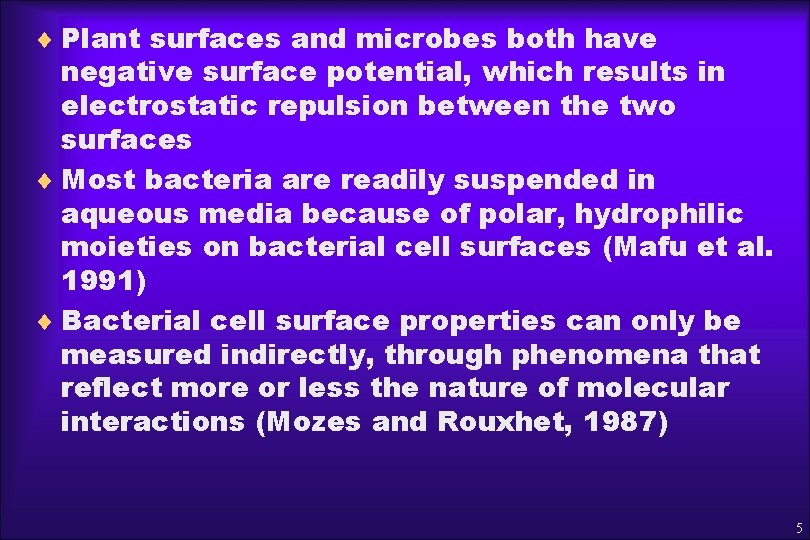 ♦ Plant surfaces and microbes both have negative surface potential, which results in electrostatic repulsion between the two surfaces

♦ Most bacteria are readily suspended in aqueous media because of polar, hydrophilic moieties on bacterial cell surfaces (Mafu et al. 1991)

♦ Bacterial cell surface properties can only be measured indirectly, through phenomena that reflect more or less the nature of molecular interactions (Mozes and Rouxhet, 1987)

5